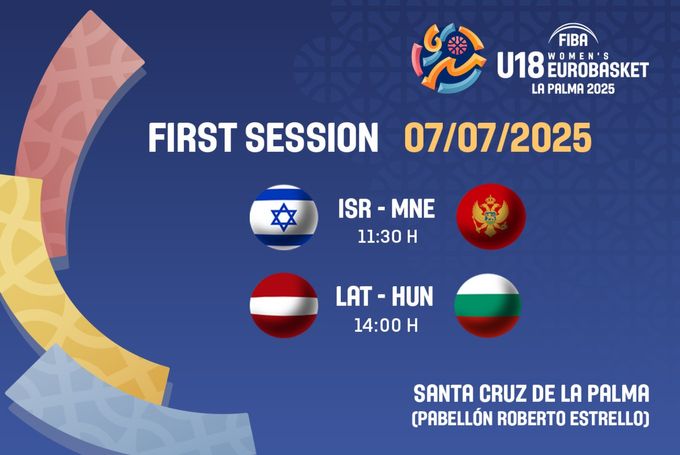 FIBA
U18 WOMEN'S EUROBASKET
LA PALMA 2025

FIRST SESSION 07/07/2025

ISR - MNE
11:30 H

LAT - HUN
14:00 H

SANTA CRUZ DE LA PALMA
(PABELLÓN ROBERTO ESTRELLO)